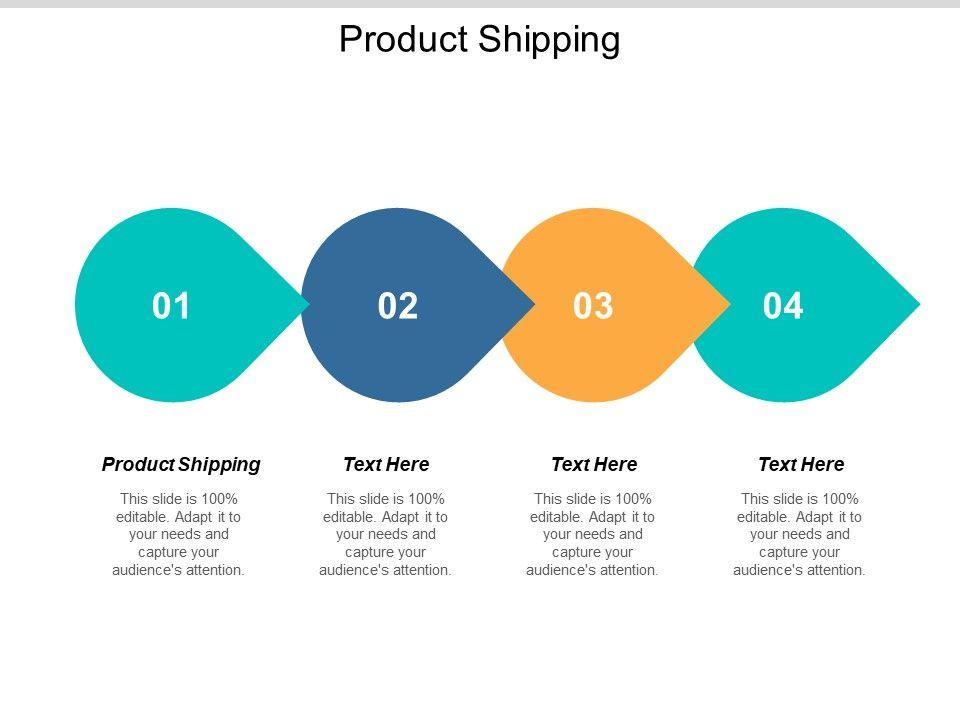 Product Shipping

01

02

03

04

Product Shipping

This slide is 100% editable. Adapt it to your needs and capture your audience's attention.

Text Here

This slide is 100% editable. Adapt it to your needs and capture your audience's attention.

Text Here

This slide is 100% editable. Adapt it to your needs and capture your audience's attention.

Text Here

This slide is 100% editable. Adapt it to your needs and capture your audience's attention.